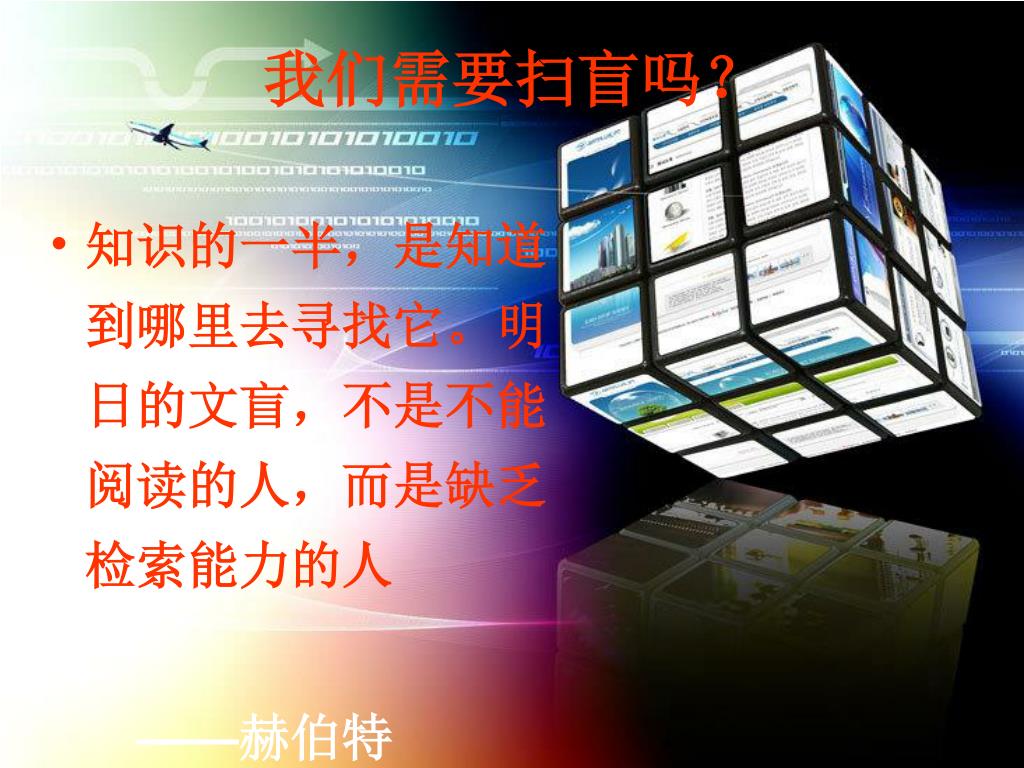 我们需要扫盲吗？

• 知识的一半，是知道到哪里去寻找它。明日的文盲，不是不能阅读的人，而是缺乏检索能力的人

——赫伯特